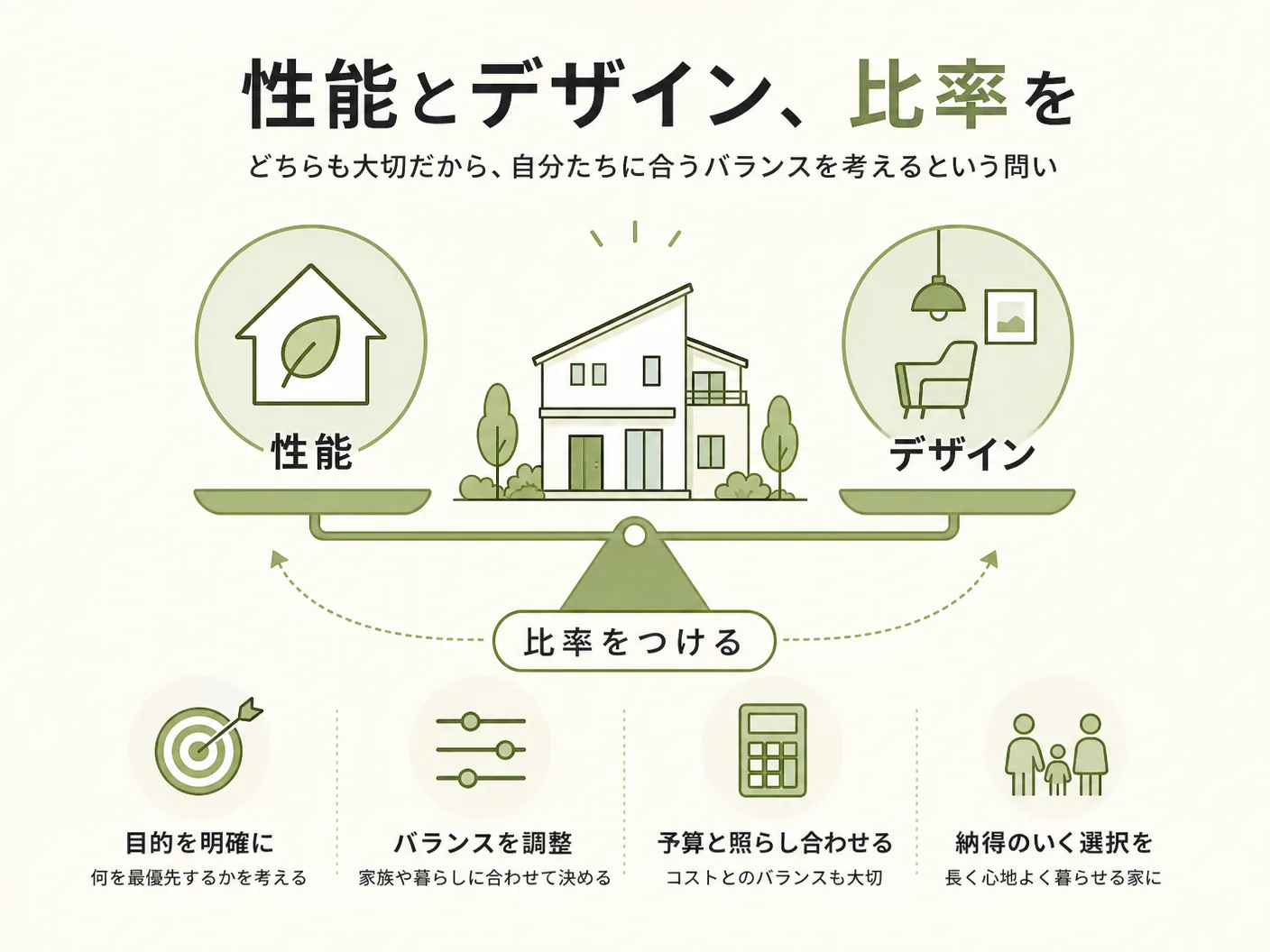 性能とデザイン、比率を

どちらも大切だから、自分たちに合うバランスを考えるという問い

性能

デザイン

比率をつける

目的を明確に
何を最優先するかを考える

バランスを調整
家族や暮らしに合わせて決める

予算と照らし合わせる
コストとのバランスも大切

納得のいく選択を
長く心地よく暮らせる家に